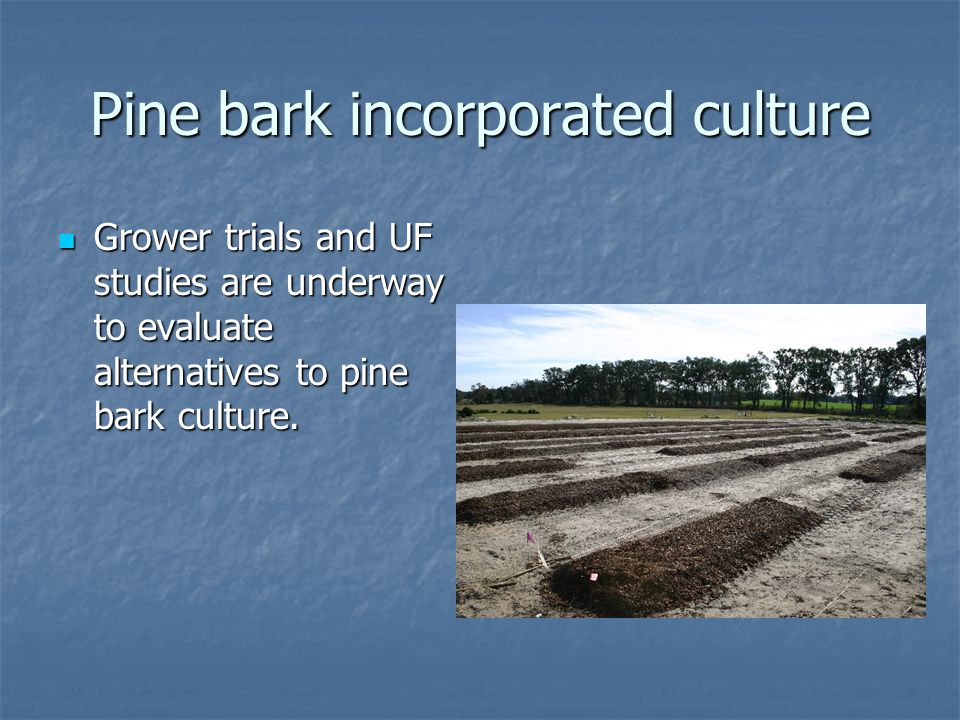 Pine bark incorporated culture

Grower trials and UF studies are underway to evaluate alternatives to pine bark culture.